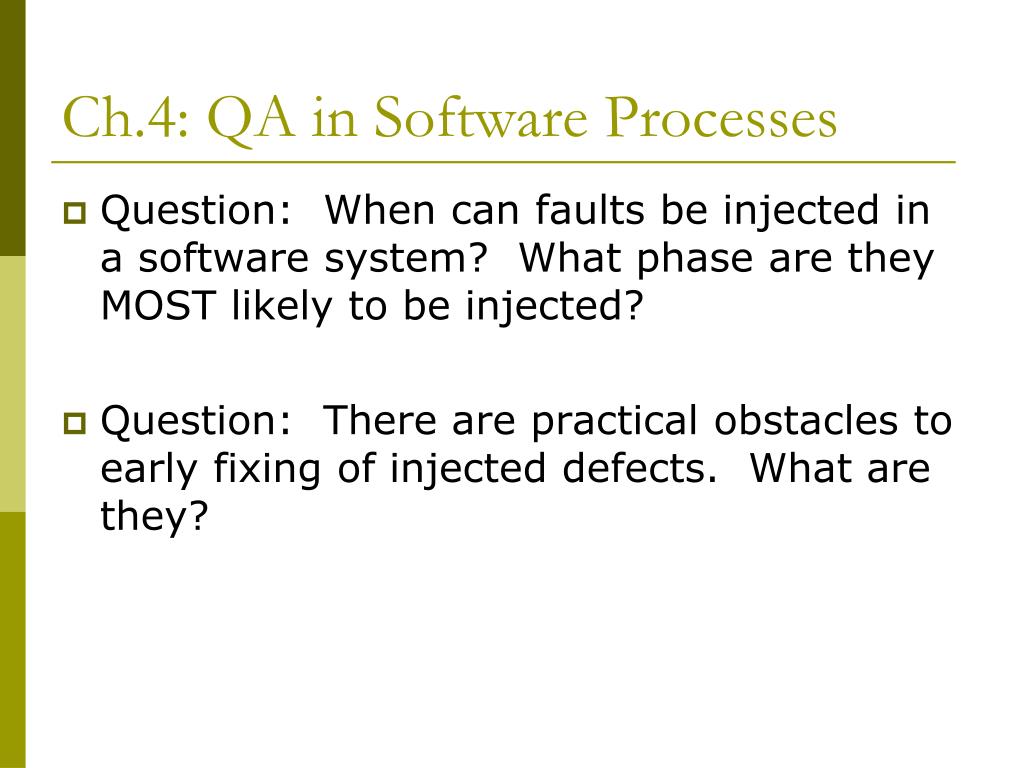 Ch.4: QA in Software Processes

Question: When can faults be injected in a software system? What phase are they MOST likely to be injected?

Question: There are practical obstacles to early fixing of injected defects. What are they?